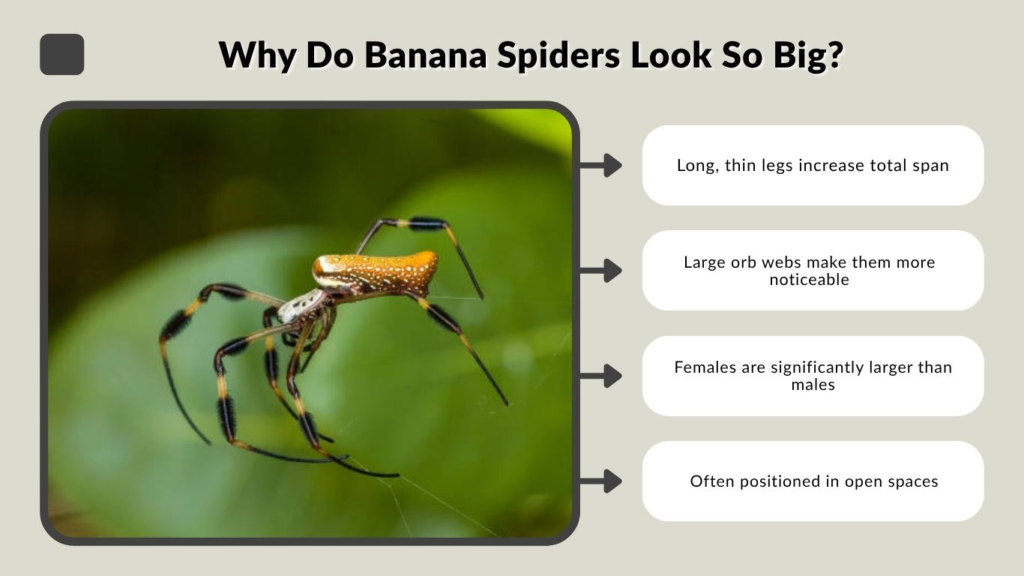 Why Do Banana Spiders Look So Big?

Long, thin legs increase total span

Large orb webs make them more noticeable

Females are significantly larger than males

Often positioned in open spaces